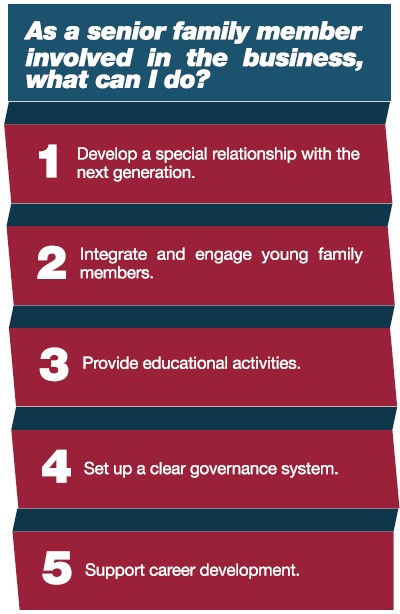 As a senior family member involved in the business, what can I do?

1 Develop a special relationship with the next generation.

2 Integrate and engage young family members.

3 Provide educational activities.

4 Set up a clear governance system.

5 Support career development.